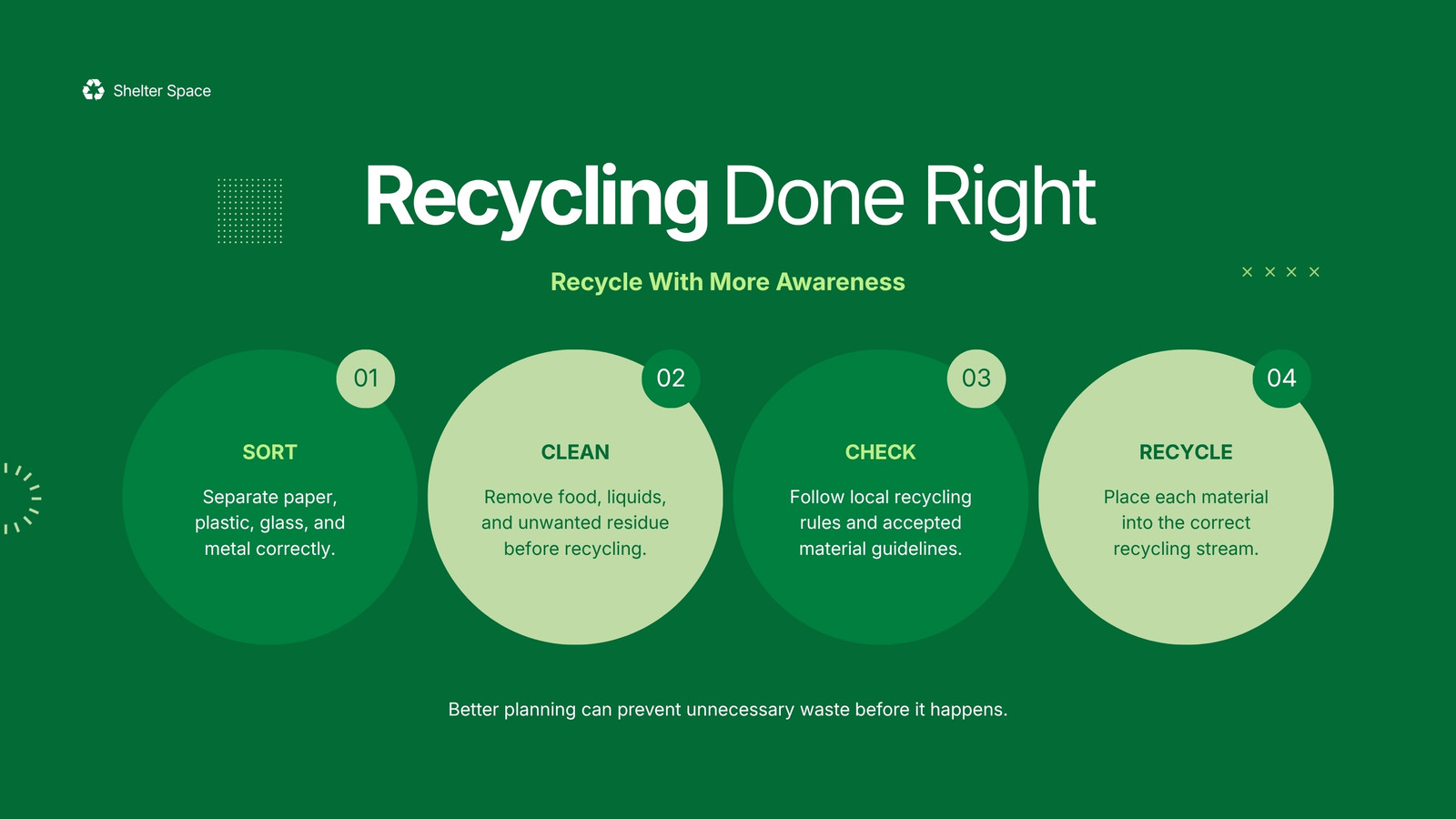 Shelter Space

Recycling Done Right

Recycle With More Awareness

01
SORT
Separate paper, plastic, glass, and metal correctly.

02
CLEAN
Remove food, liquids, and unwanted residue before recycling.

03
CHECK
Follow local recycling rules and accepted material guidelines.

04
RECYCLE
Place each material into the correct recycling stream.

Better planning can prevent unnecessary waste before it happens.